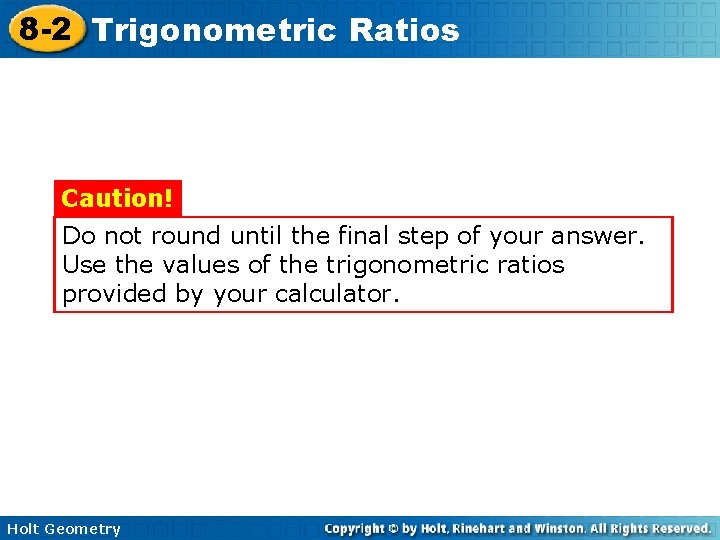 8-2 Trigonometric Ratios

Caution!

Do not round until the final step of your answer. Use the values of the trigonometric ratios provided by your calculator.

Holt Geometry

Copyright © by Holt, Rinehart and Winston. All Rights Reserved.